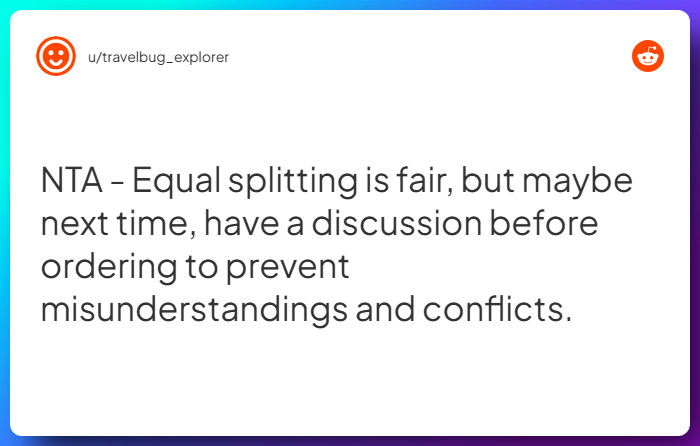 u/travelbug_explorer

NTA - Equal splitting is fair, but maybe next time, have a discussion before ordering to prevent misunderstandings and conflicts.